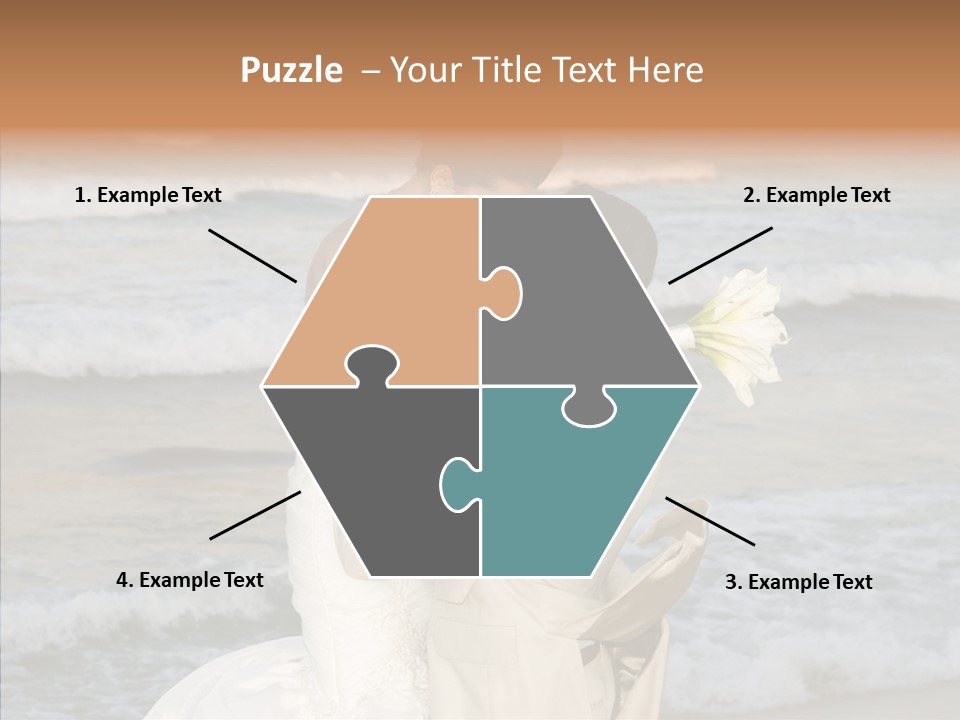 Puzzle – Your Title Text Here

1. Example Text

2. Example Text

4. Example Text

3. Example Text